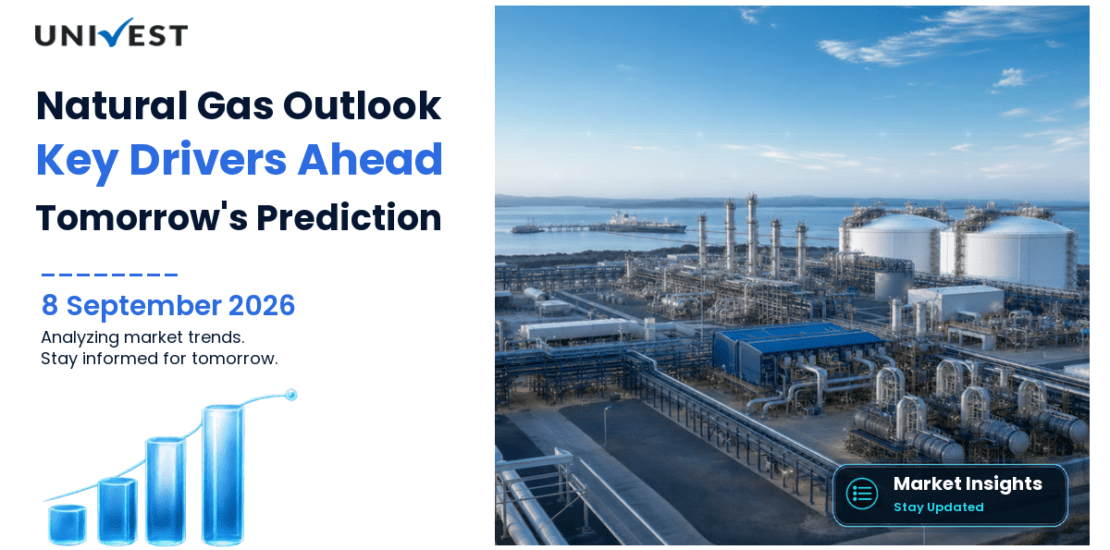 UNIVEST

Natural Gas Outlook
Key Drivers Ahead
Tomorrow's Prediction

8 September 2026
Analyzing market trends.
Stay informed for tomorrow.

Market Insights
Stay Updated